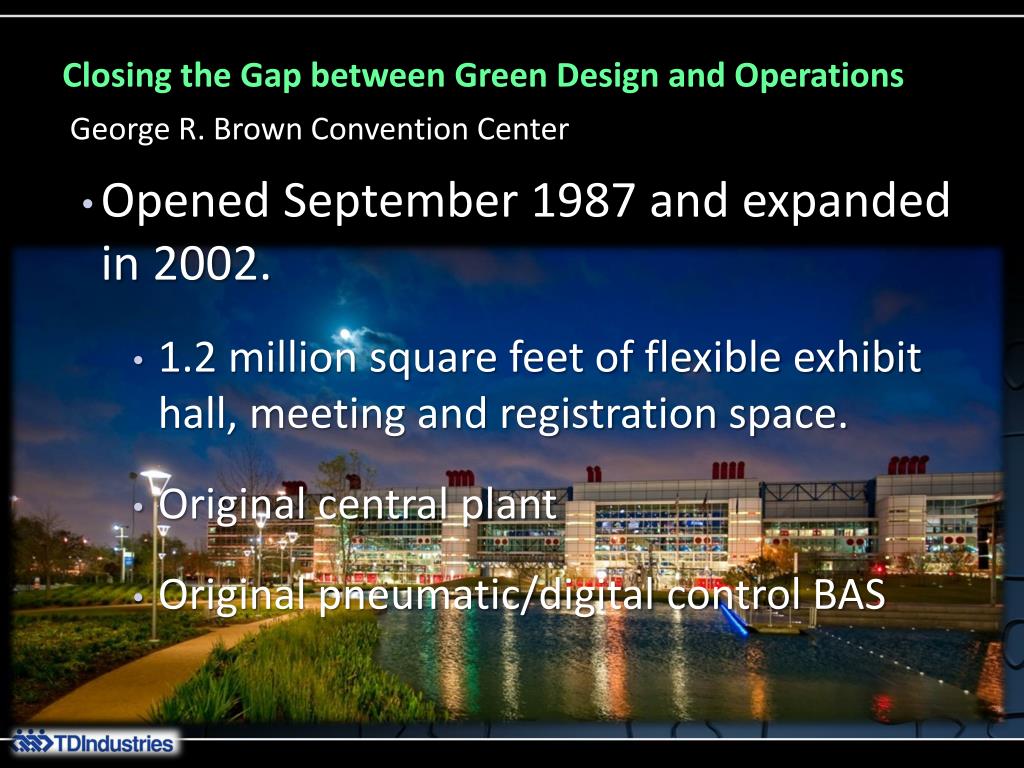 Closing the Gap between Green Design and Operations
George R. Brown Convention Center

• Opened September 1987 and expanded in 2002.

• 1.2 million square feet of flexible exhibit hall, meeting and registration space.

• Original central plant

• Original pneumatic/digital control BAS

TDIndustries